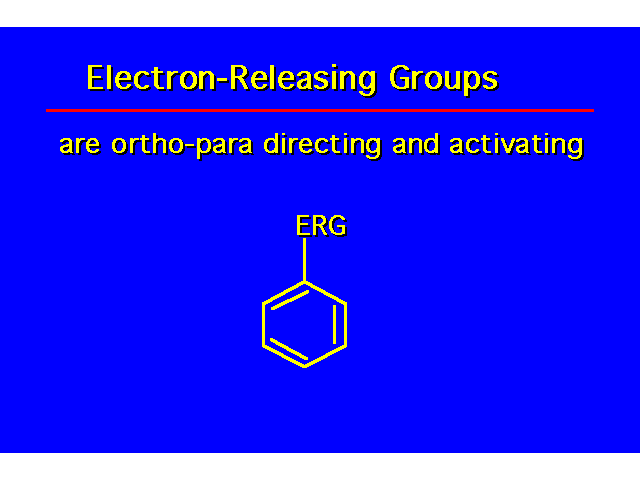 Electron-Releasing Groups

are ortho-para directing and activating

ERG